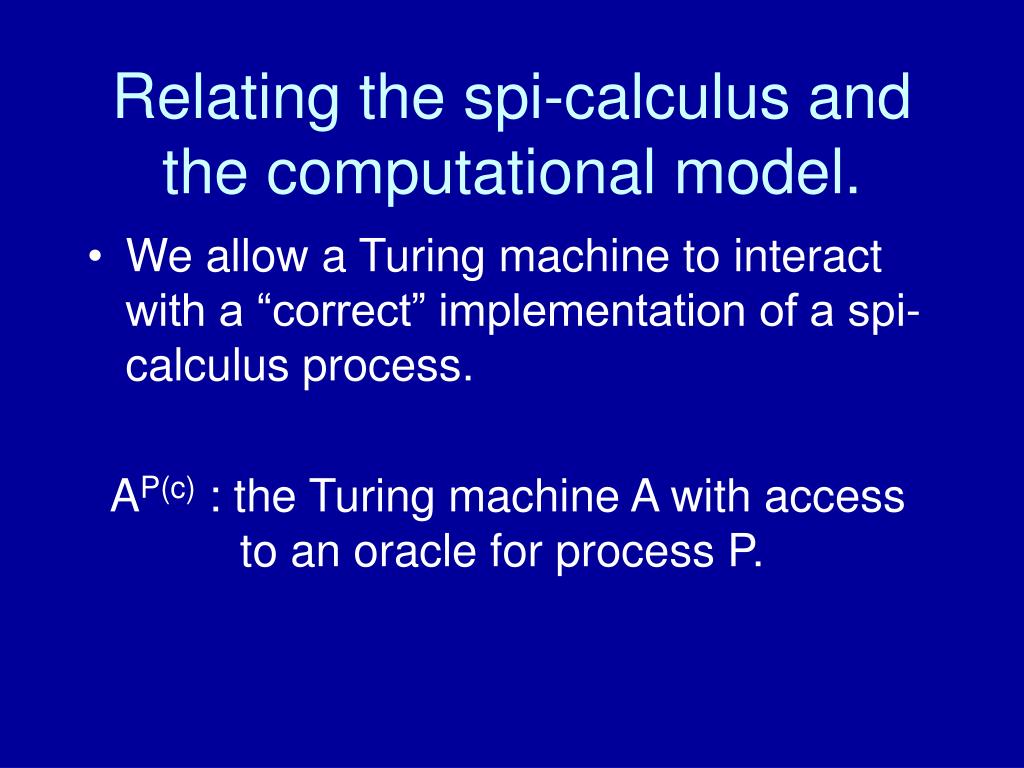 Relating the spi-calculus and the computational model.

• We allow a Turing machine to interact with a “correct” implementation of a spi-calculus process.

$A^{P(c)}$ : the Turing machine A with access to an oracle for process P.